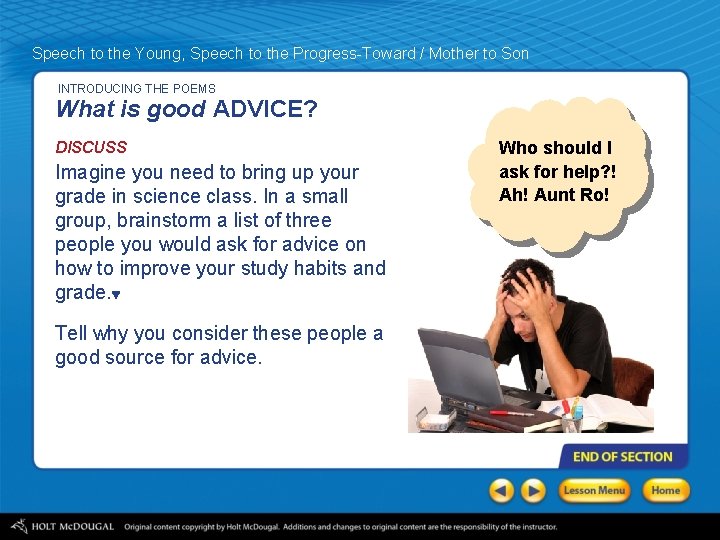 Speech to the Young, Speech to the Progress-Toward / Mother to Son

INTRODUCING THE POEMS

What is good ADVICE?

DISCUSS

Imagine you need to bring up your grade in science class. In a small group, brainstorm a list of three people you would ask for advice on how to improve your study habits and grade.

Tell why you consider these people a good source for advice.

Who should I ask for help?! Ah! Aunt Ro!

END OF SECTION

Lesson Menu

Home

HOLT McDOUGAL Original content copyright by Holt McDougal. Additions and changes to original content are the responsibility of the instructor.